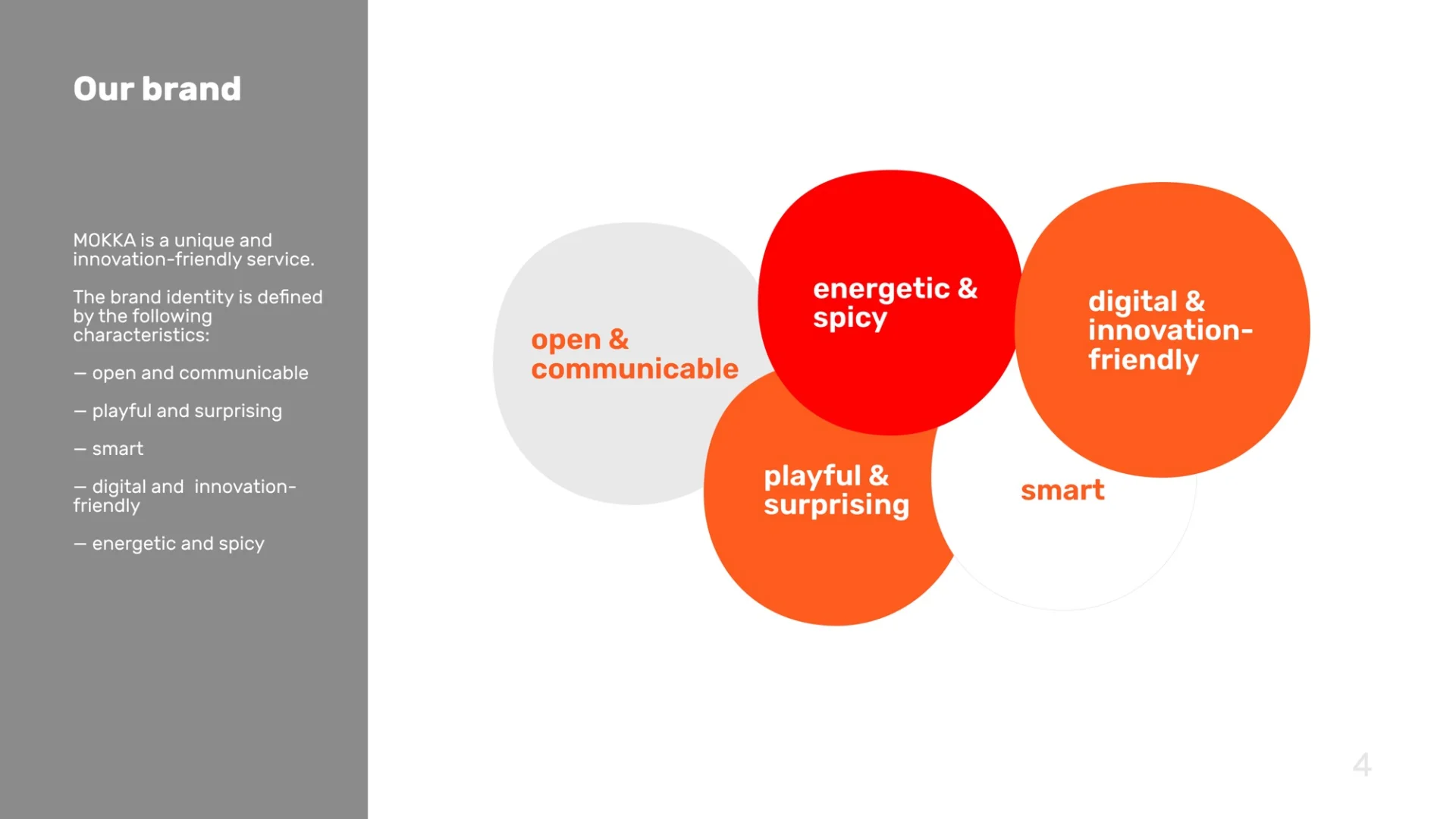 Our brand

MOKKA is a unique and innovation-friendly service.

The brand identity is defined by the following characteristics:

— open and communicable

— playful and surprising

— smart

— digital and innovation-friendly

— energetic and spicy

open & communicable

energetic & spicy

digital & innovation-friendly

playful & surprising

smart

4